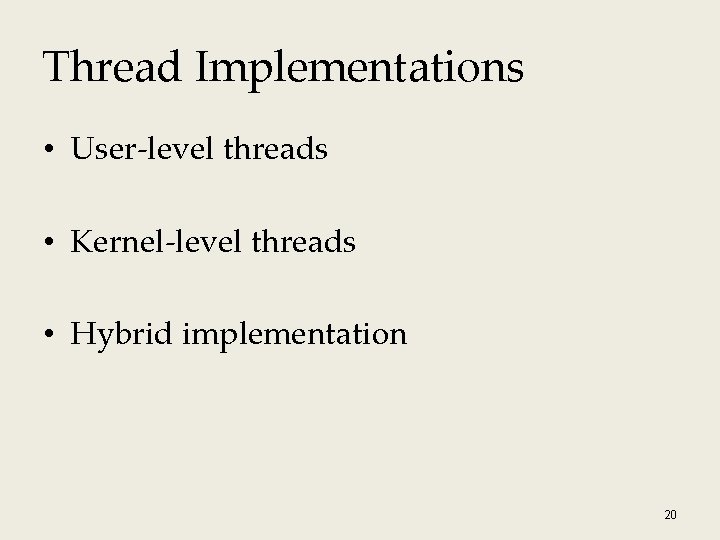 Thread Implementations

• User-level threads

• Kernel-level threads

• Hybrid implementation

20